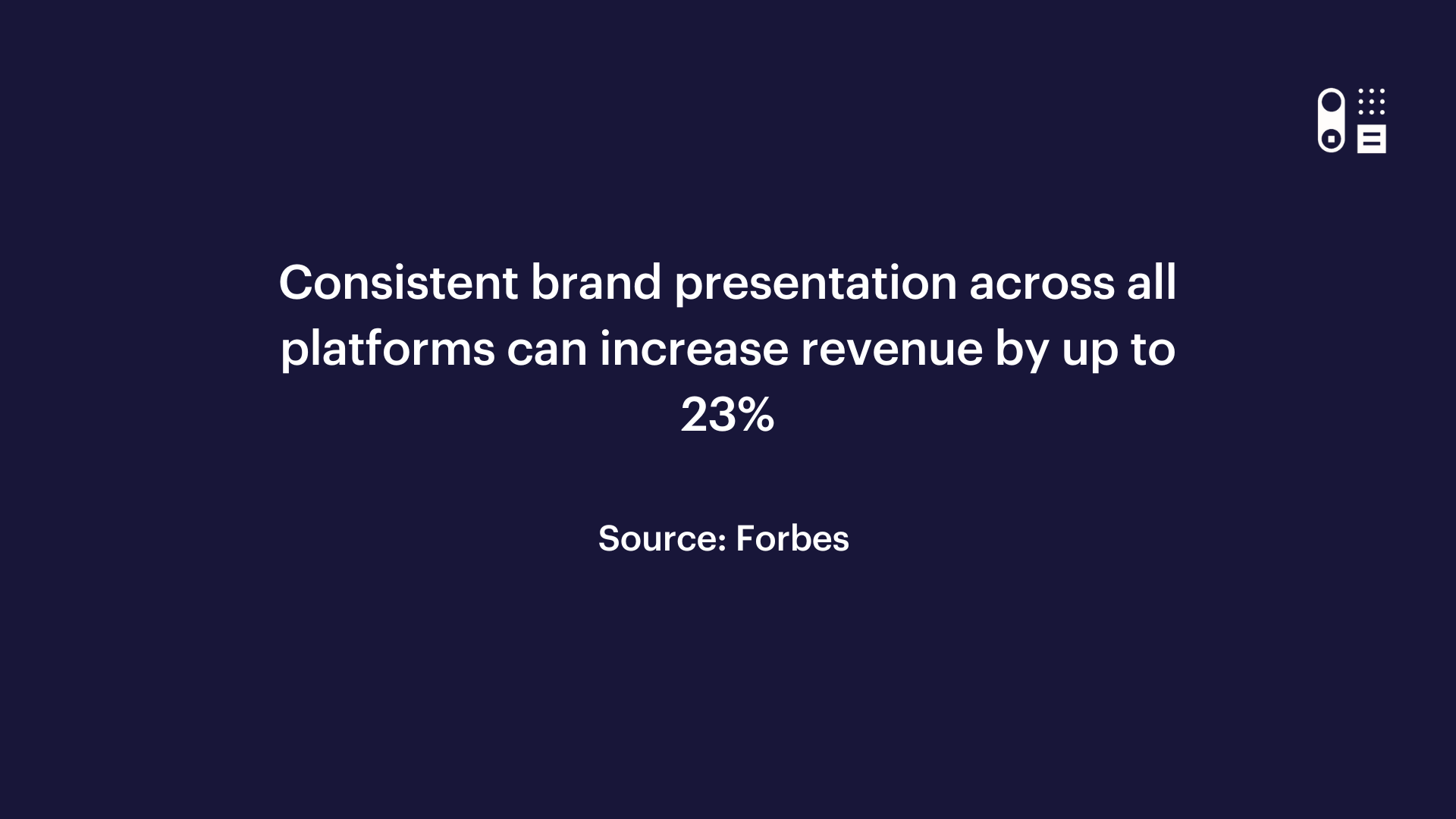 Consistent brand presentation across all platforms can increase revenue by up to 23%

Source: Forbes